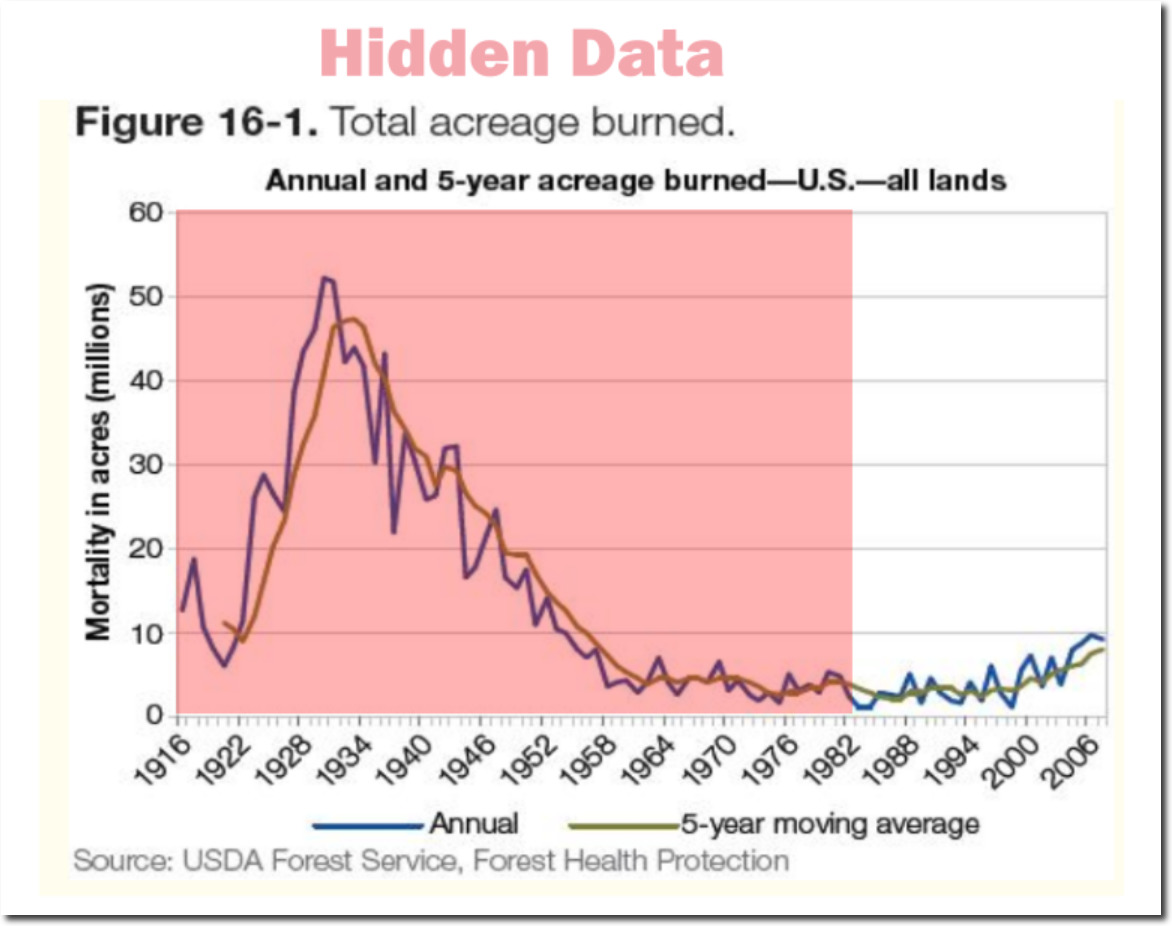 Hidden Data

Figure 16-1. Total acreage burned.

Annual and 5-year acreage burned—U.S.—all lands

Mortality in acres (millions)

60
50
40
30
20
10
0

1916 1922 1928 1934 1940 1946 1952 1958 1964 1970 1976 1982 1988 1994 2000 2006

Annual
5-year moving average

Source: USDA Forest Service, Forest Health Protection